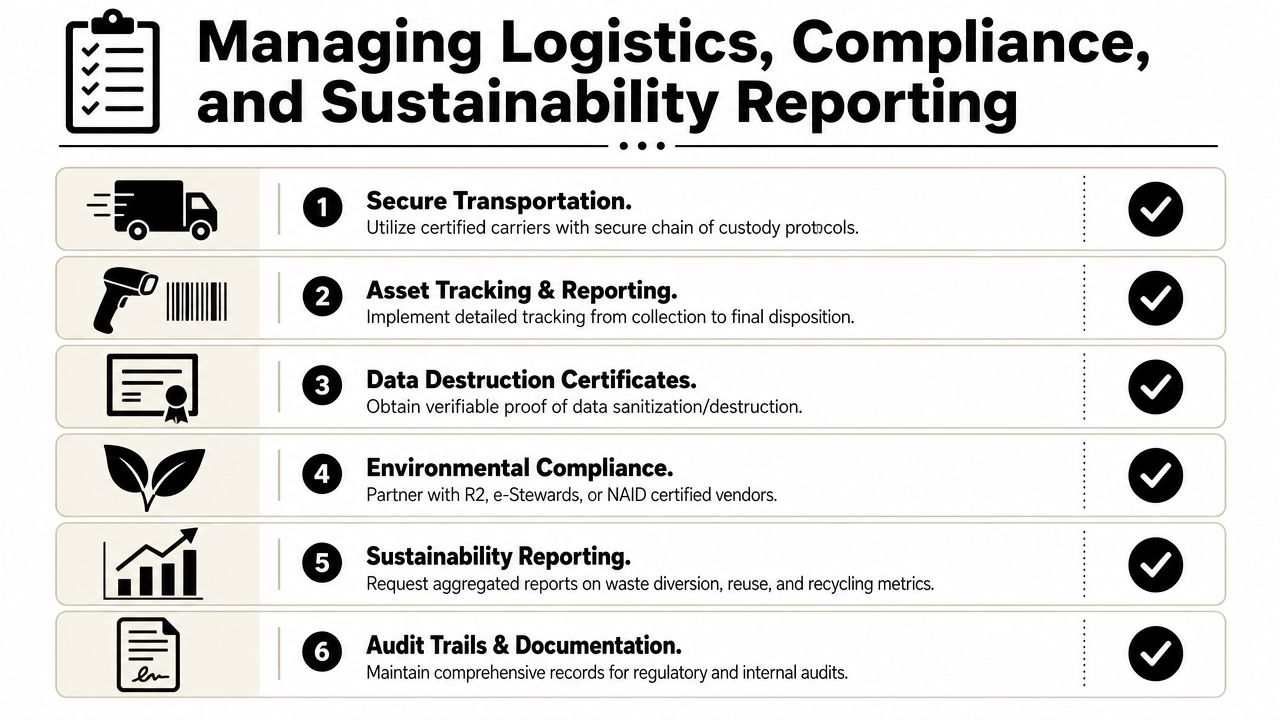 Managing Logistics, Compliance, and Sustainability Reporting

1 Secure Transportation.
Utilize certified carriers with secure chain of custody protocols.

2 Asset Tracking & Reporting.
Implement detailed tracking from collection to final disposition.

3 Data Destruction Certificates.
Obtain verifiable proof of data sanitization/destruction.

4 Environmental Compliance.
Partner with R2, e-Stewards, or NAID certified vendors.

5 Sustainability Reporting.
Request aggregated reports on waste diversion, reuse, and recycling metrics.

6 Audit Trails & Documentation.
Maintain comprehensive records for regulatory and internal audits.